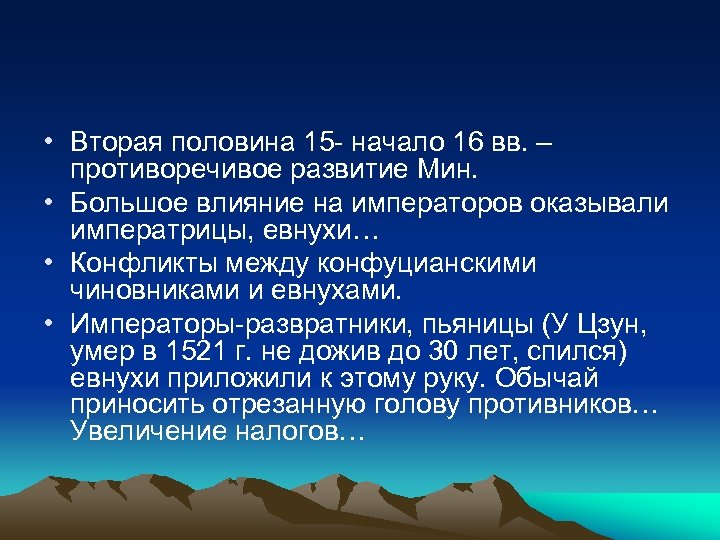 • Вторая половина 15- начало 16 вв. – противоречивое развитие Мин.
• Большое влияние на императоров оказывали императрицы, евнухи…
• Конфликты между конфуцианскими чиновниками и евнухами.
• Императоры-развратники, пьяницы (У Цзун, умер в 1521 г. не дожив до 30 лет, спился) евнухи приложили к этому руку. Обычай приносить отрезанную голову противников… Увеличение налогов…